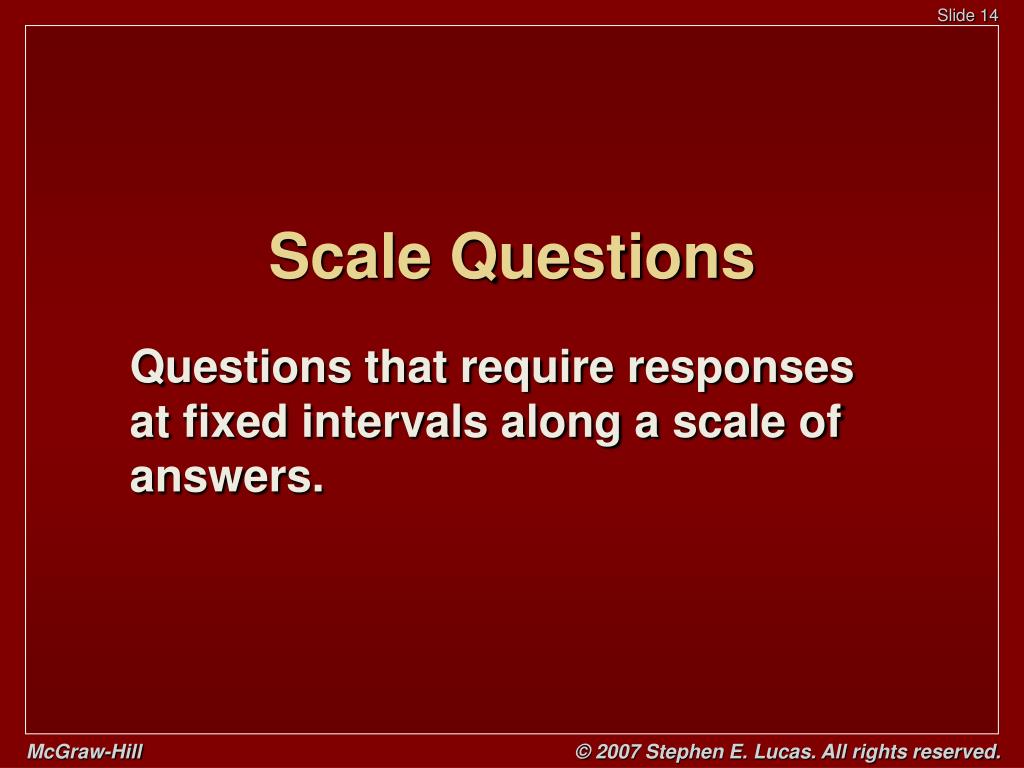 Slide 14

Scale Questions

Questions that require responses at fixed intervals along a scale of answers.

McGraw-Hill

© 2007 Stephen E. Lucas. All rights reserved.